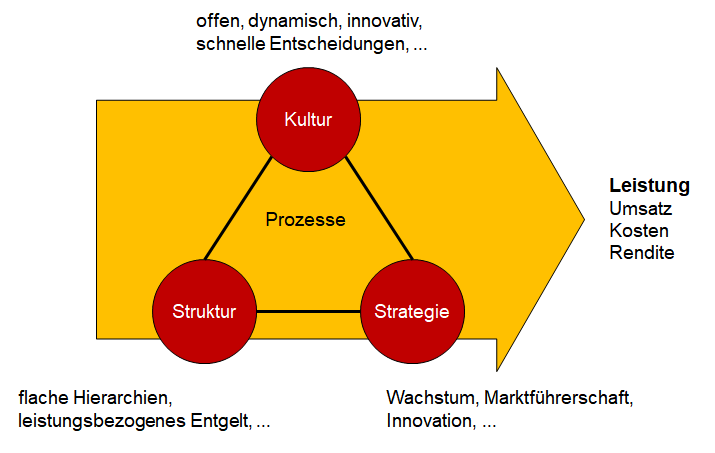 offen, dynamisch, innovativ, schnelle Entscheidungen, ...

Kultur

Prozesse

Struktur

Strategie

Leistung
Umsatz
Kosten
Rendite

flache Hierarchien, leistungsbezogenes Entgelt, ...

Wachstum, Marktführerschaft, Innovation, ...